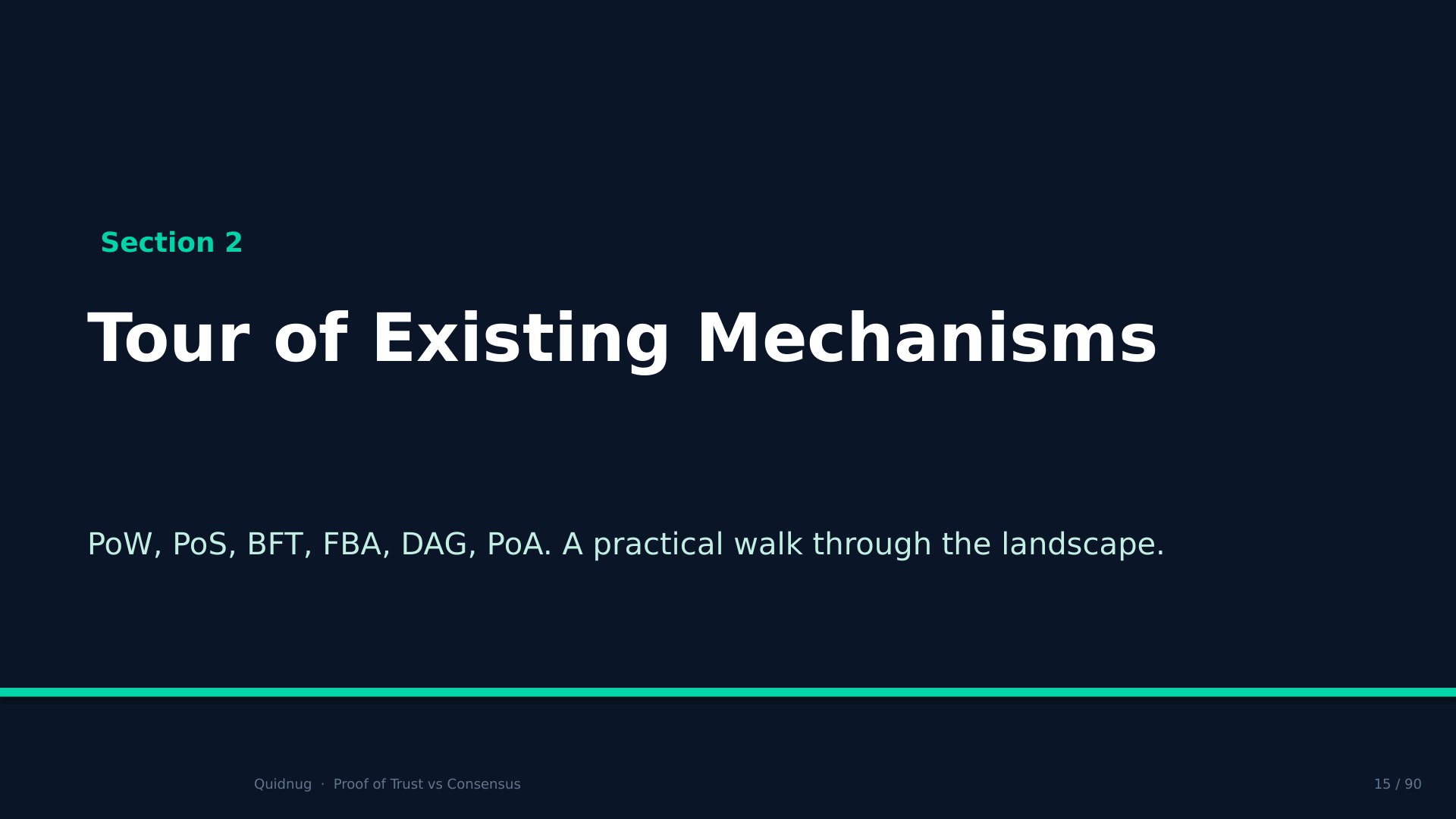 Section 2

Tour of Existing Mechanisms

PoW, PoS, BFT, FBA, DAG, PoA. A practical walk through the landscape.

Quidnug · Proof of Trust vs Consensus

15 / 90